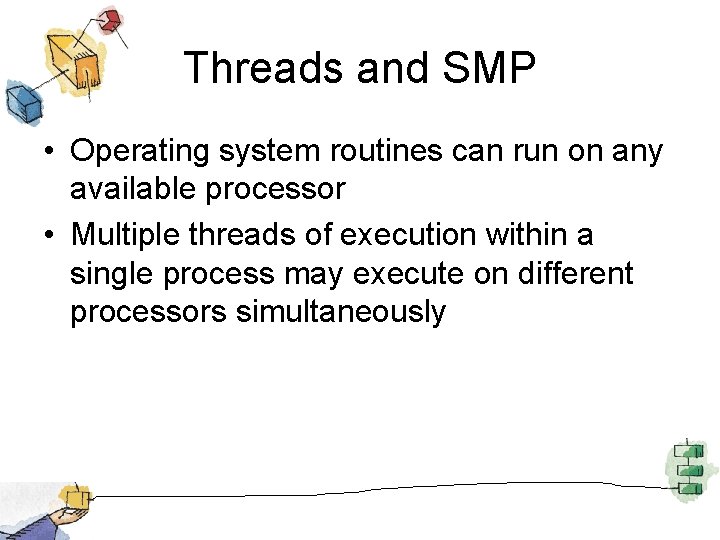 Threads and SMP

• Operating system routines can run on any available processor
• Multiple threads of execution within a single process may execute on different processors simultaneously